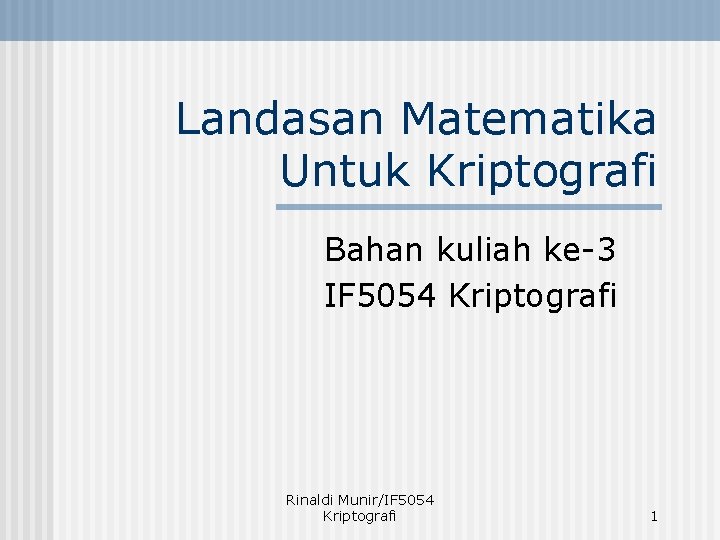 Landasan Matematika Untuk Kriptografi

Bahan kuliah ke-3
IF5054 Kriptografi

Rinaldi Munir/IF5054 Kriptografi

1